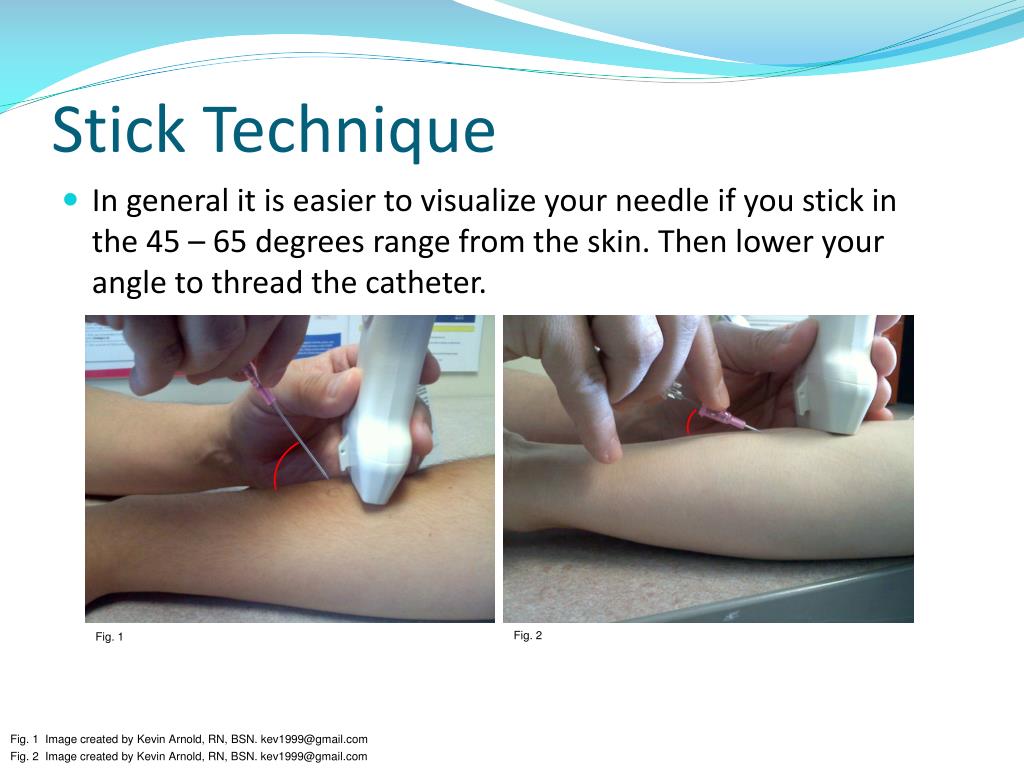 Stick Technique

In general it is easier to visualize your needle if you stick in the 45 – 65 degrees range from the skin. Then lower your angle to thread the catheter.

Fig. 1

Fig. 2

Fig. 1 Image created by Kevin Arnold, RN, BSN. kev1999@gmail.com
Fig. 2 Image created by Kevin Arnold, RN, BSN. kev1999@gmail.com